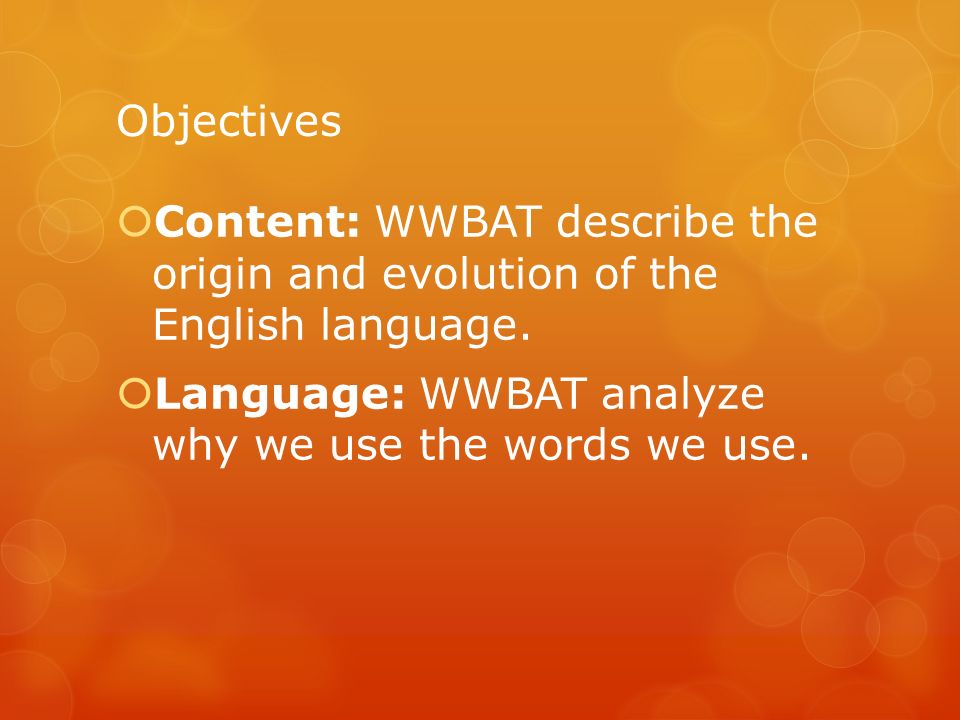 Objectives

Content: WWBAT describe the origin and evolution of the English language.

Language: WWBAT analyze why we use the words we use.